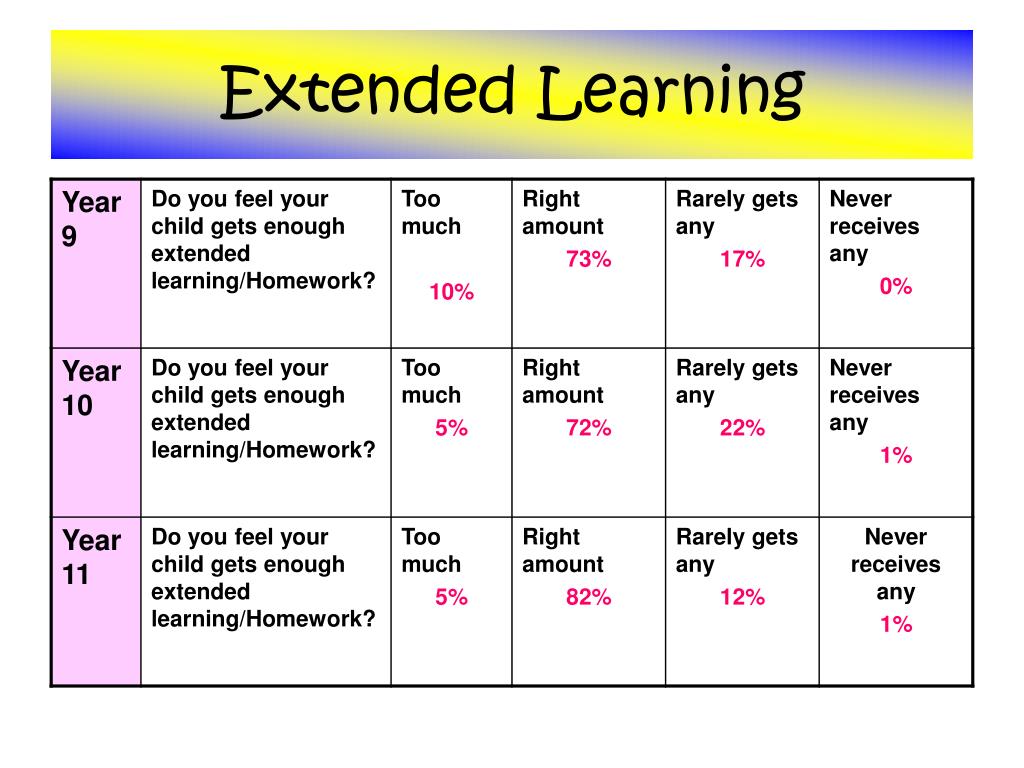 Extended Learning

| Year 9 | Do you feel your child gets enough extended learning/Homework? | Too much 10% | Right amount 73% | Rarely gets any 17% | Never receives any 0% |
|---|---|---|---|---|---|
| Year 10 | Do you feel your child gets enough extended learning/Homework? | Too much 5% | Right amount 72% | Rarely gets any 22% | Never receives any 1% |
| Year 11 | Do you feel your child gets enough extended learning/Homework? | Too much 5% | Right amount 82% | Rarely gets any 12% | Never receives any 1% |